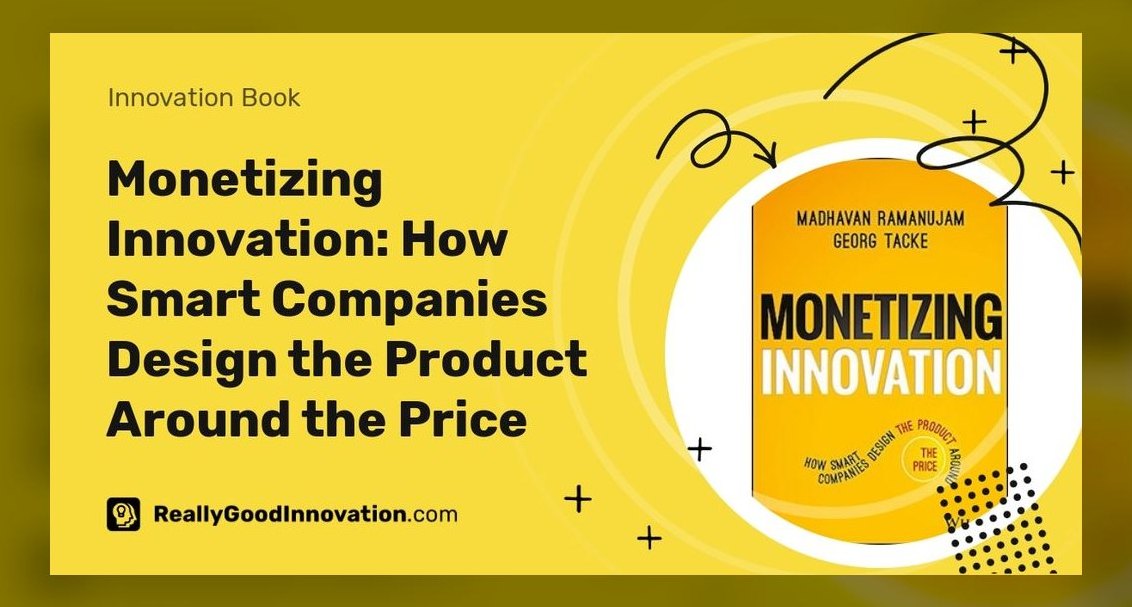 Innovation Book

Monetizing Innovation: How Smart Companies Design the Product Around the Price

ReallyGoodInnovation.com

MADHAVAN RAMANUJAM
GEORG TACKE

MONETIZING
INNOVATION

HOW SMART COMPANIES DESIGN THE PRODUCT AROUND THE PRICE